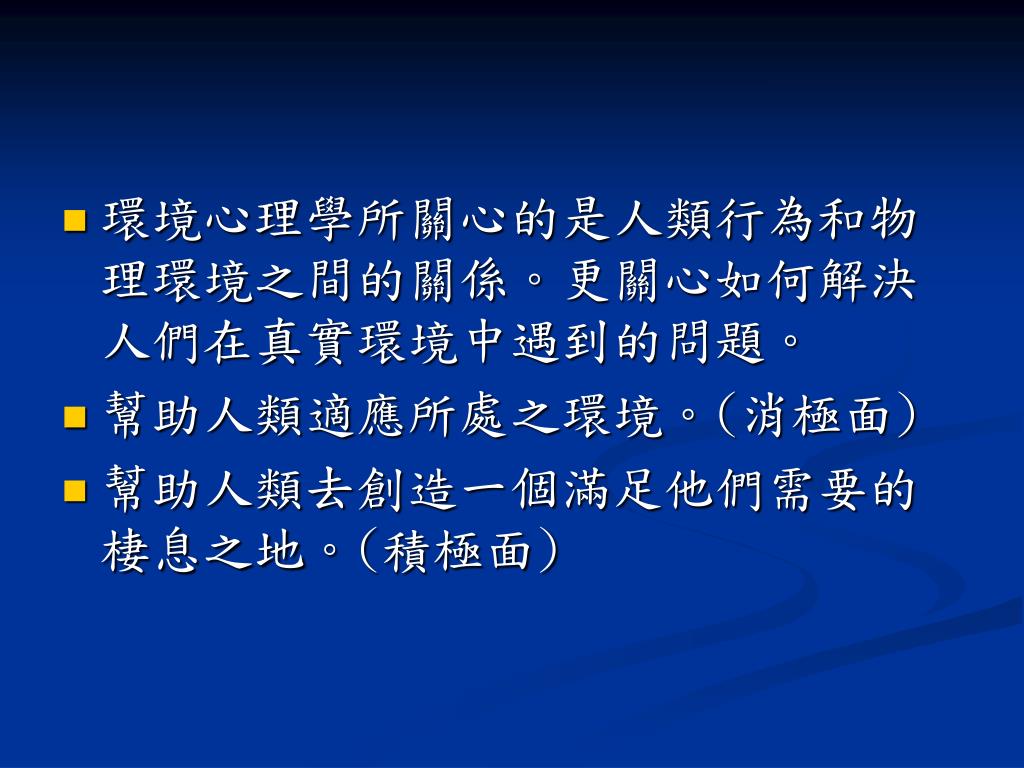 環境心理學所關心的是人類行為和物理環境之間的關係。更關心如何解決人們在真實環境中遇到的問題。

幫助人類適應所處之環境。（消極面）

幫助人類去創造一個滿足他們需要的棲息之地。（積極面）